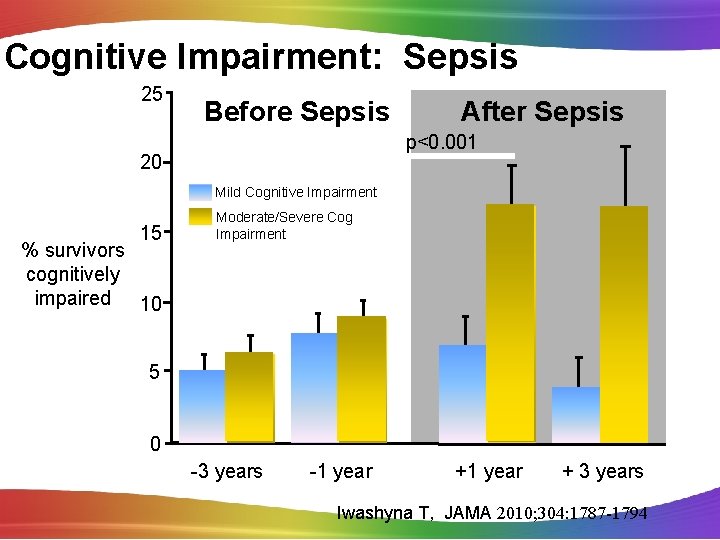 Cognitive Impairment: Sepsis

Before Sepsis

After Sepsis

p<0.001

Mild Cognitive Impairment

Moderate/Severe Cog Impairment

% survivors cognitively impaired

25
20
15
10
5
0

-3 years
-1 year
+1 year
+ 3 years

Iwashyna T, JAMA 2010;304:1787-1794